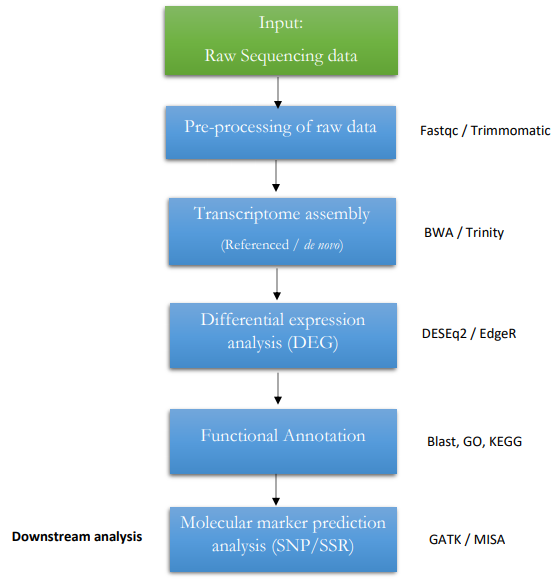 Input:
Raw Sequencing data

Pre-processing of raw data

Fastqc / Trimmomatic

Transcriptome assembly
(Referenced / de novo)

BWA / Trinity

Differential expression analysis (DEG)

DESEq2 / EdgeR

Functional Annotation

Blast, GO, KEGG

Downstream analysis

Molecular marker prediction analysis (SNP/SSR)

GATK / MISA